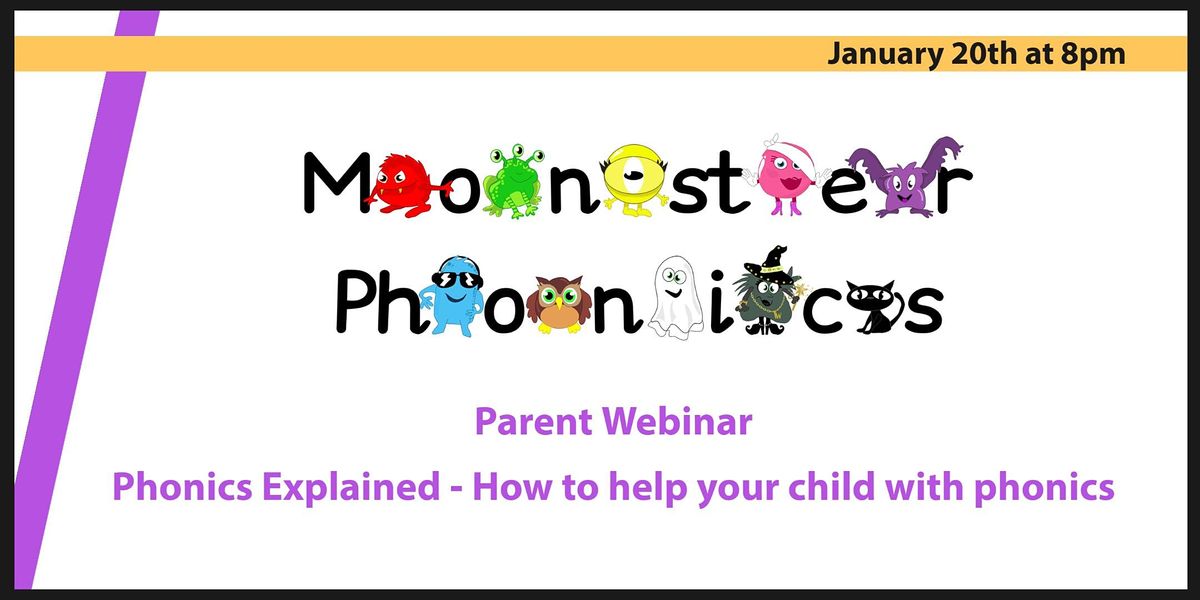 January 20th at 8pm

Monster Phonics

Parent Webinar

Phonics Explained - How to help your child with phonics